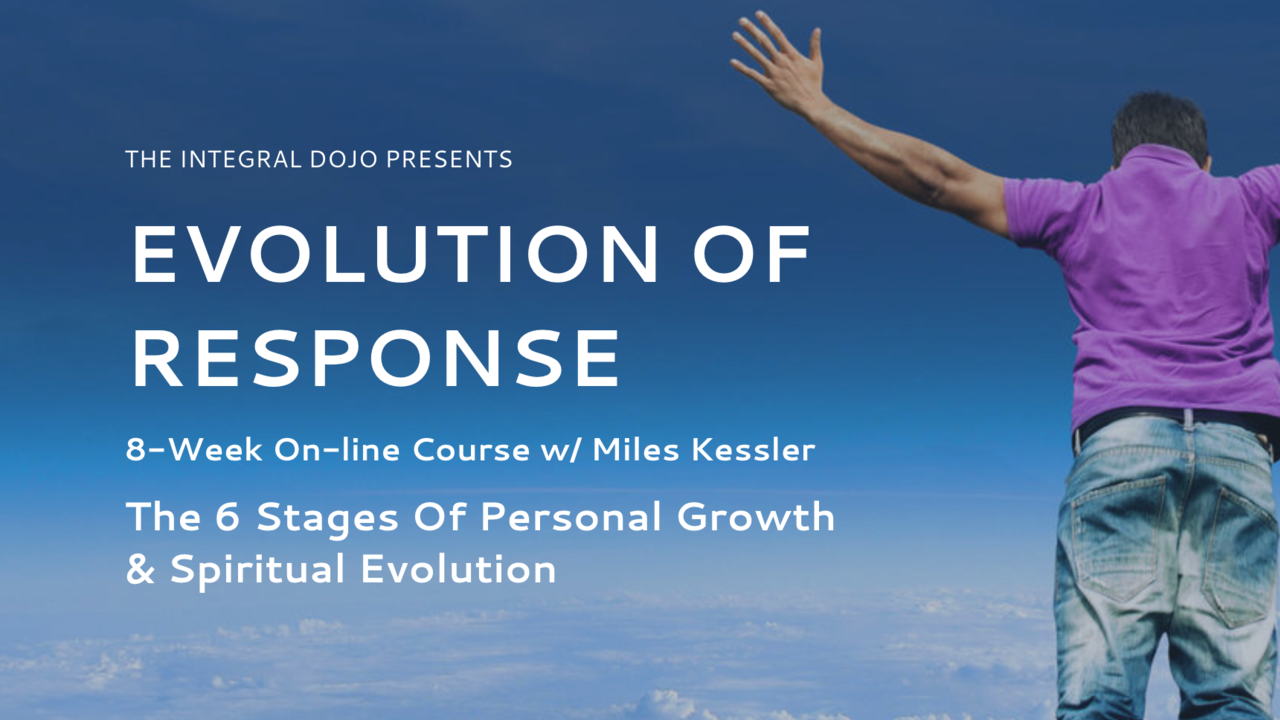 THE INTEGRAL DOJO PRESENTS

EVOLUTION OF RESPONSE

8-Week On-line Course w/ Miles Kessler

The 6 Stages Of Personal Growth & Spiritual Evolution